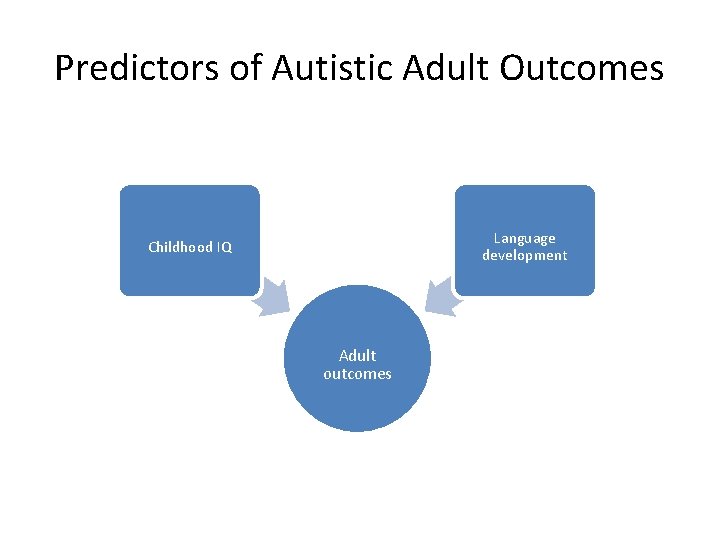 Predictors of Autistic Adult Outcomes

Childhood IQ

Language development

Adult outcomes